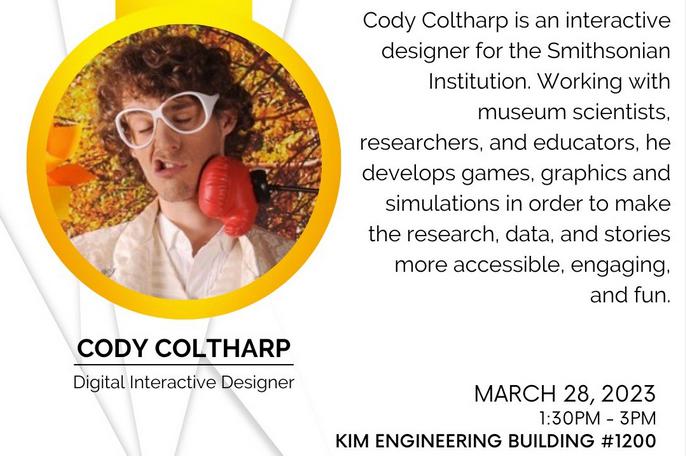 Cody Coltharp is an interactive designer for the Smithsonian Institution. Working with museum scientists, researchers, and educators, he develops games, graphics and simulations in order to make the research, data, and stories more accessible, engaging, and fun.

CODY COLTHARP

Digital Interactive Designer

MARCH 28, 2023
1:30PM - 3PM
KIM ENGINEERING BUILDING #1200